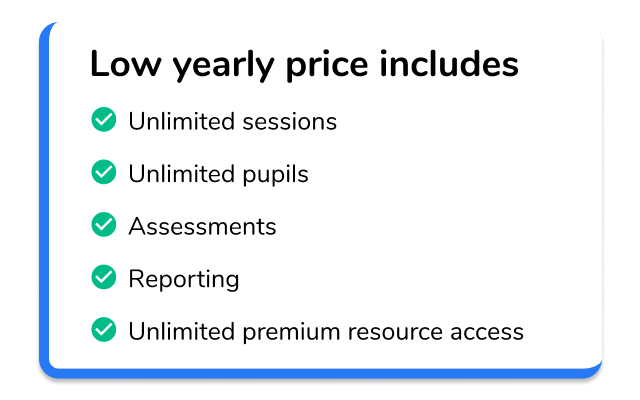 Low yearly price includes

Unlimited sessions

Unlimited pupils

Assessments

Reporting

Unlimited premium resource access